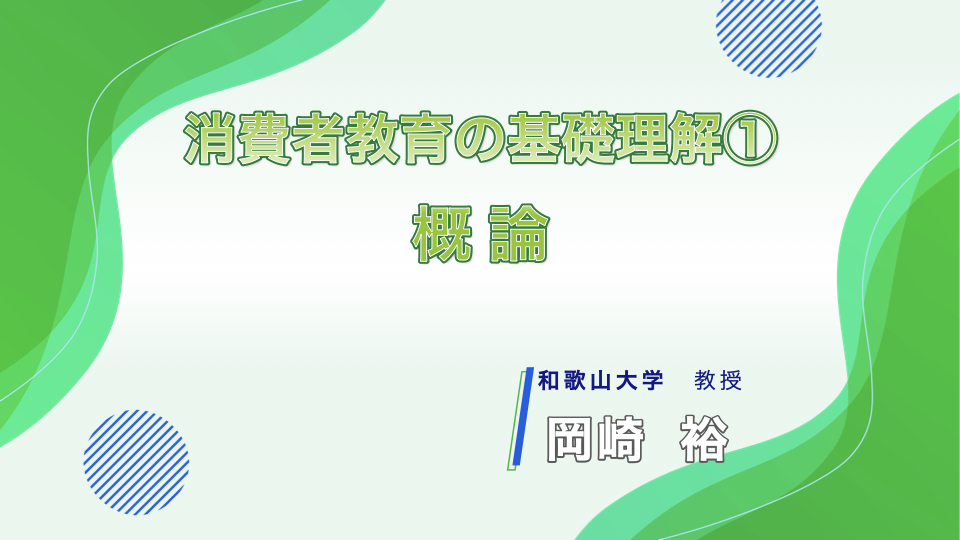 消費者教育の基礎理解①
概 論

和歌山大学　教授
岡崎　裕